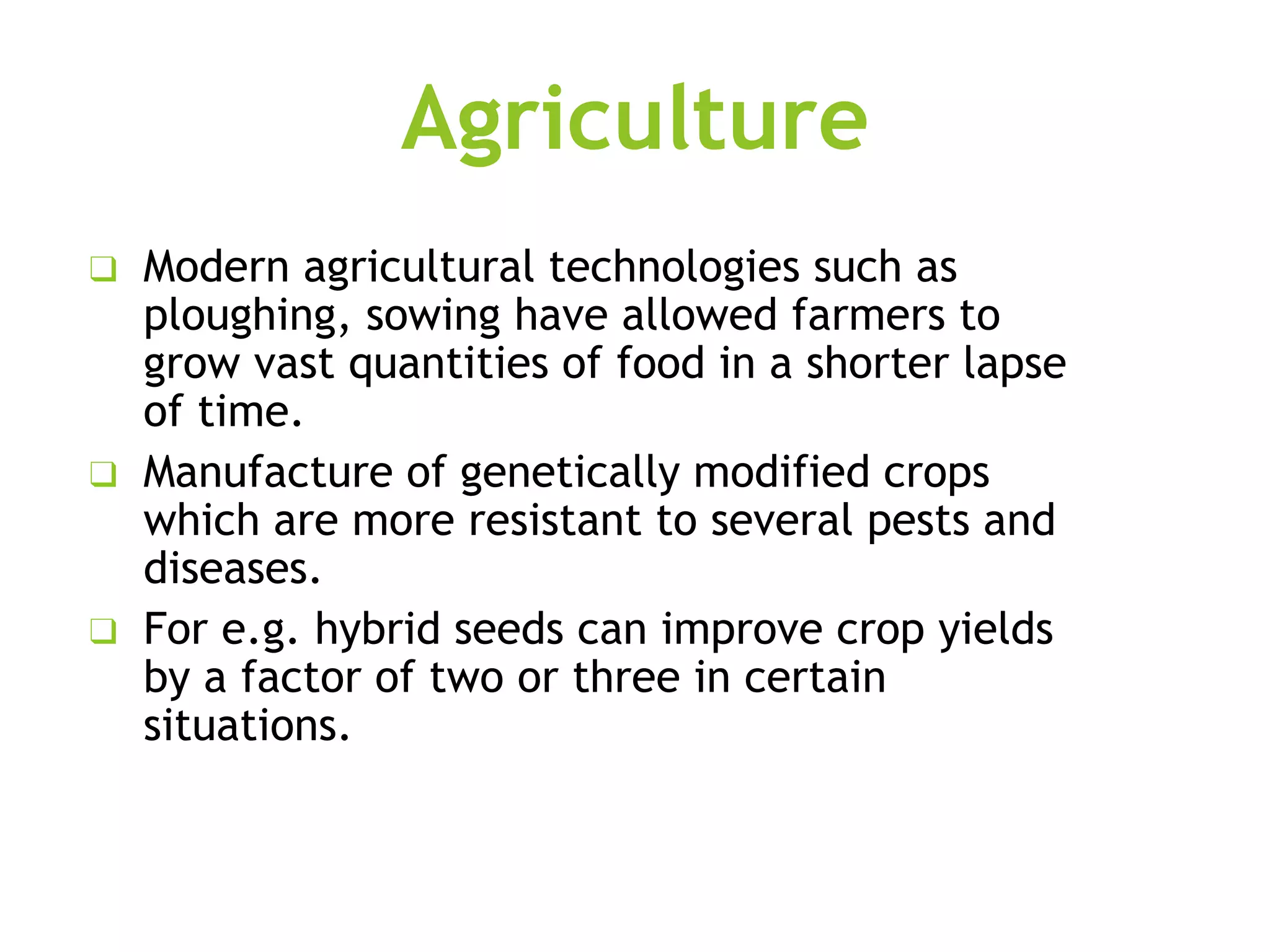 Agriculture

❑ Modern agricultural technologies such as ploughing, sowing have allowed farmers to grow vast quantities of food in a shorter lapse of time.

❑ Manufacture of genetically modified crops which are more resistant to several pests and diseases.

❑ For e.g. hybrid seeds can improve crop yields by a factor of two or three in certain situations.